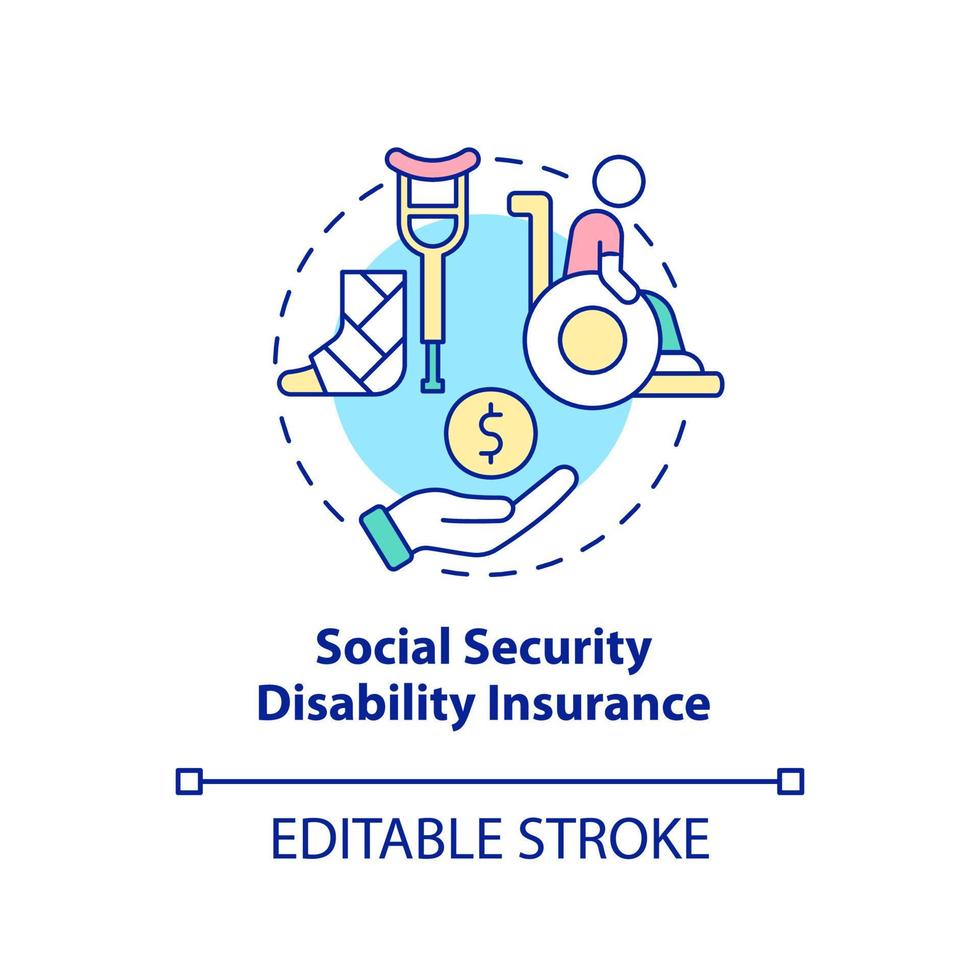 $

Social Security
Disability Insurance

EDITABLE STROKE